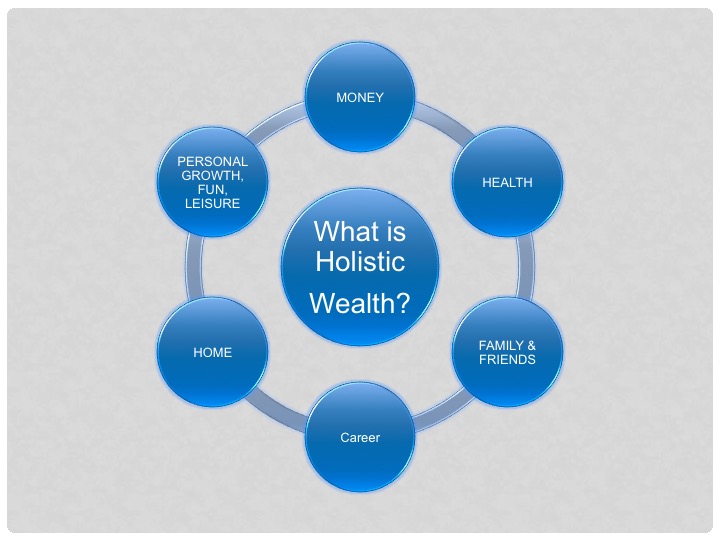 What is Holistic Wealth?

MONEY

HEALTH

FAMILY & FRIENDS

Career

HOME

PERSONAL GROWTH, FUN, LEISURE